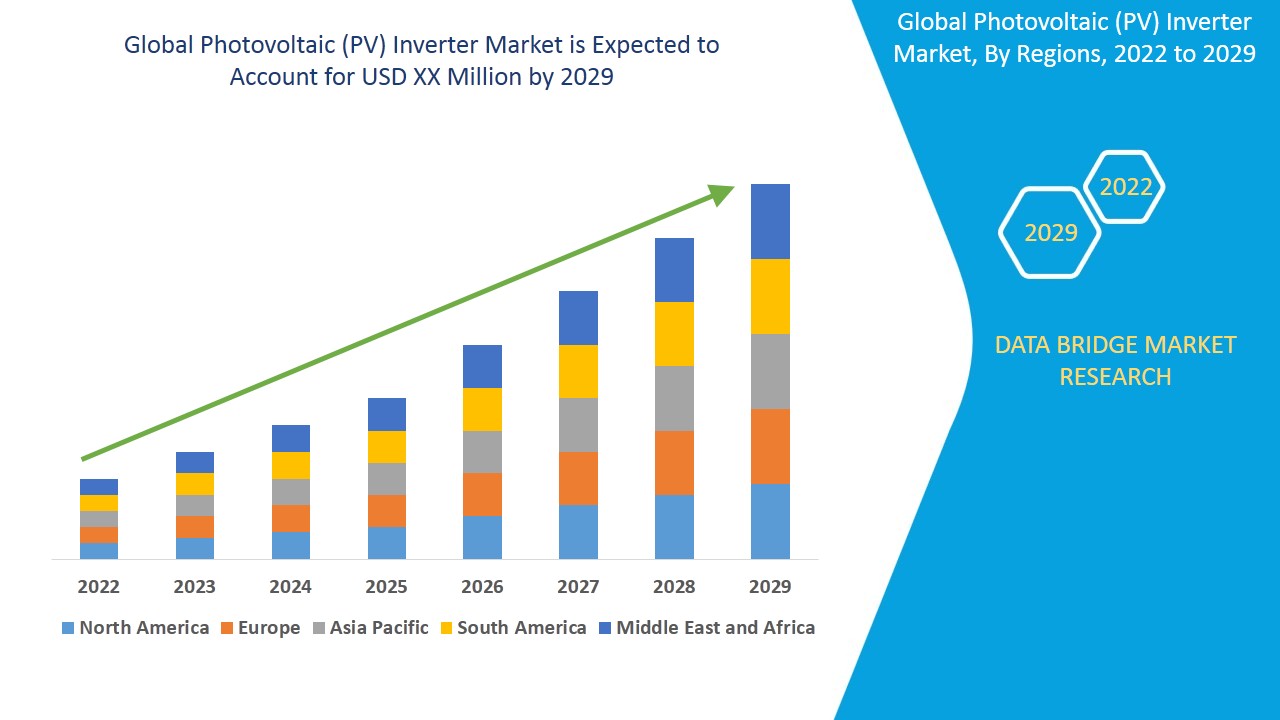 Global Photovoltaic (PV) Inverter Market is Expected to Account for USD XX Million by 2029

2022
2023
2024
2025
2026
2027
2028
2029

North America
Europe
Asia Pacific
South America
Middle East and Africa

Global Photovoltaic (PV) Inverter Market, By Regions, 2022 to 2029

2022
2029

DATA BRIDGE MARKET RESEARCH